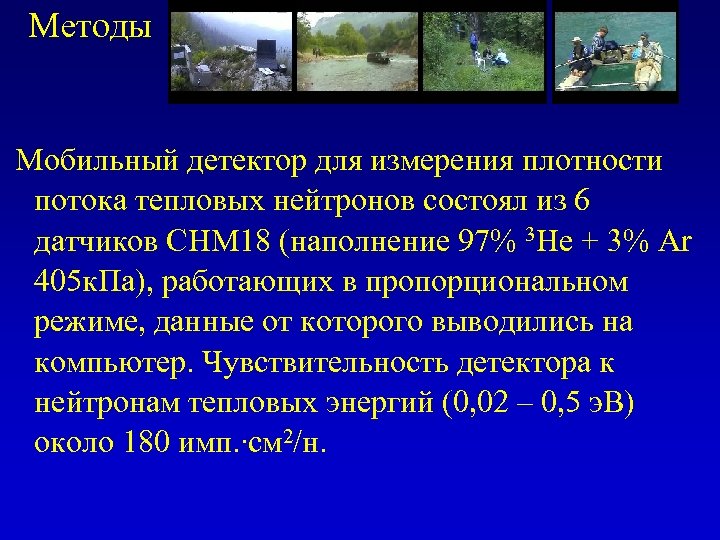 Методы

Мобильный детектор для измерения плотности потока тепловых нейтронов состоял из 6 датчиков СНМ18 (наполнение 97% $^3$He + 3% Ar 405кПа), работающих в пропорциональном режиме, данные от которого выводились на компьютер. Чувствительность детектора к нейтронам тепловых энергий (0,02 – 0,5 эВ) около 180 имп.·см$^2$/н.